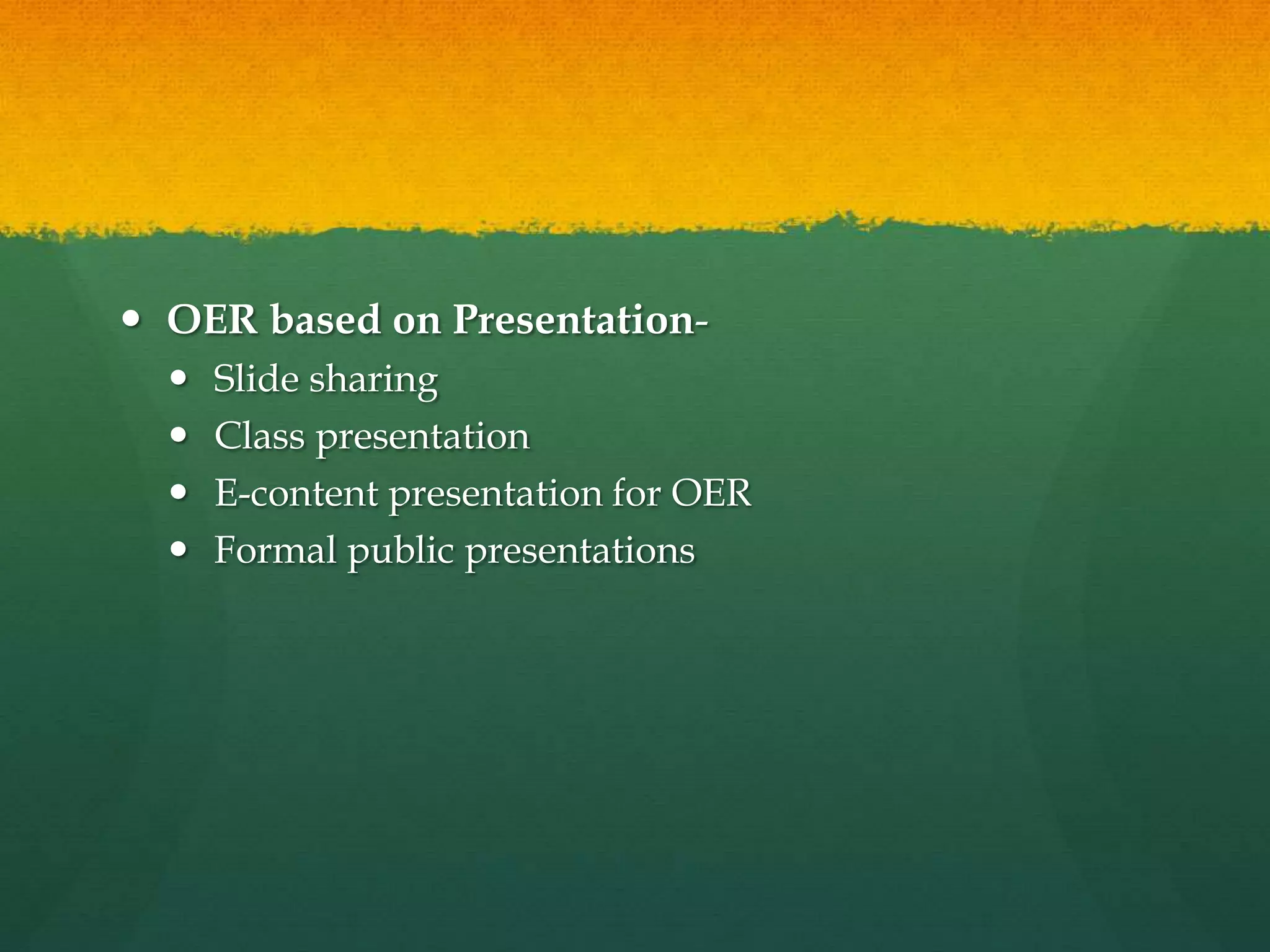 • OER based on Presentation-
  • Slide sharing
  • Class presentation
  • E-content presentation for OER
  • Formal public presentations